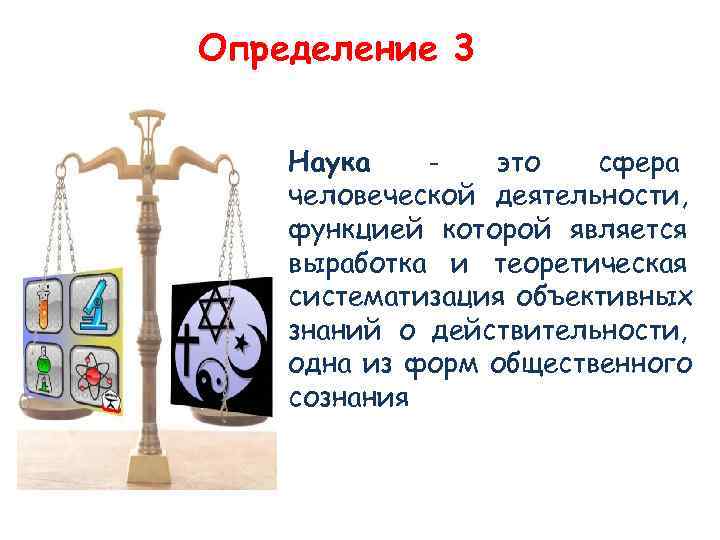 Определение 3

Наука - это сфера человеческой деятельности, функцией которой является выработка и теоретическая систематизация объективных знаний о действительности, одна из форм общественного сознания